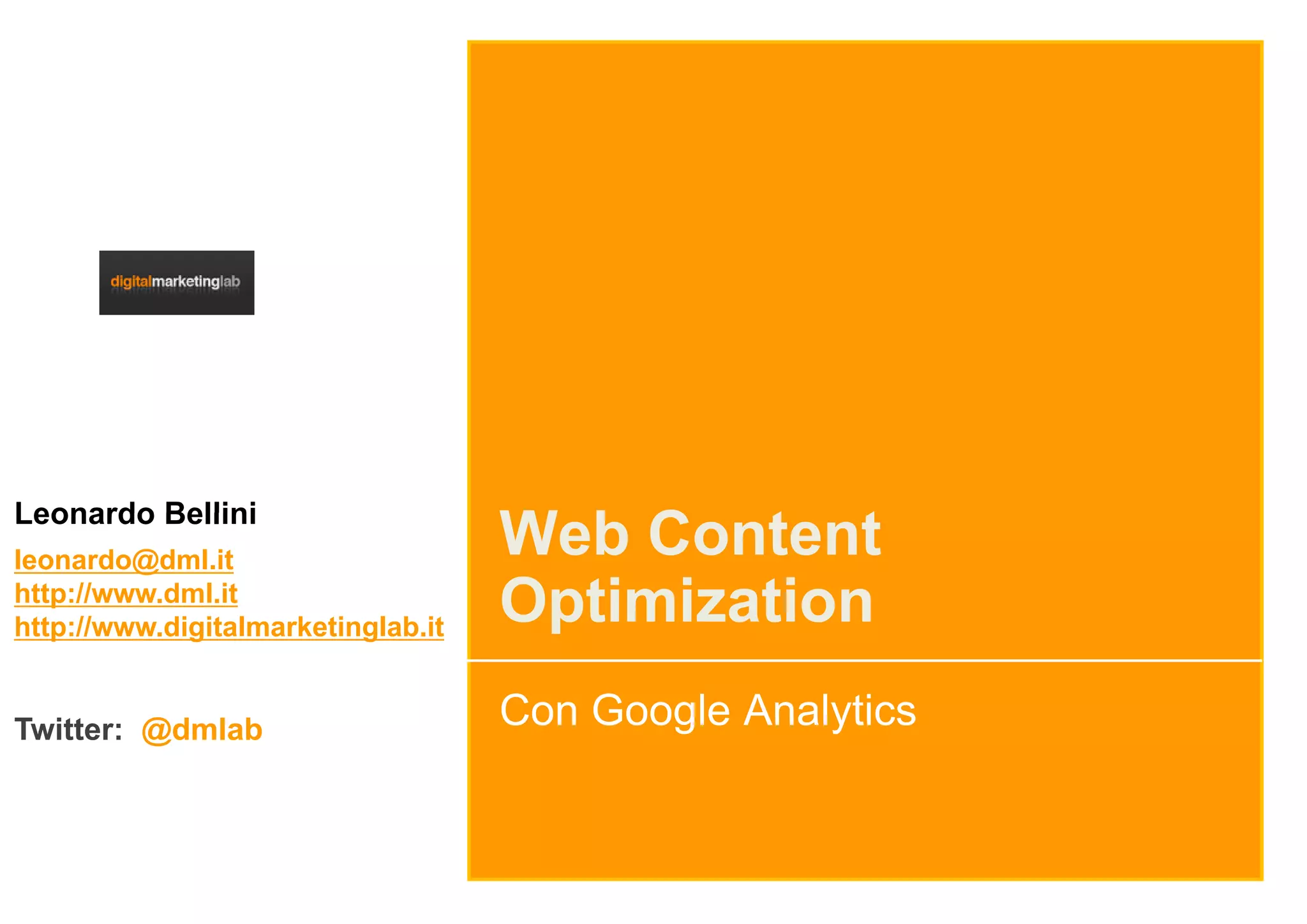 digitalmarketinglab

Leonardo Bellini

leonardo@dml.it
http://www.dml.it
http://www.digitalmarketinglab.it

Twitter: @dmlab

Web Content Optimization

Con Google Analytics